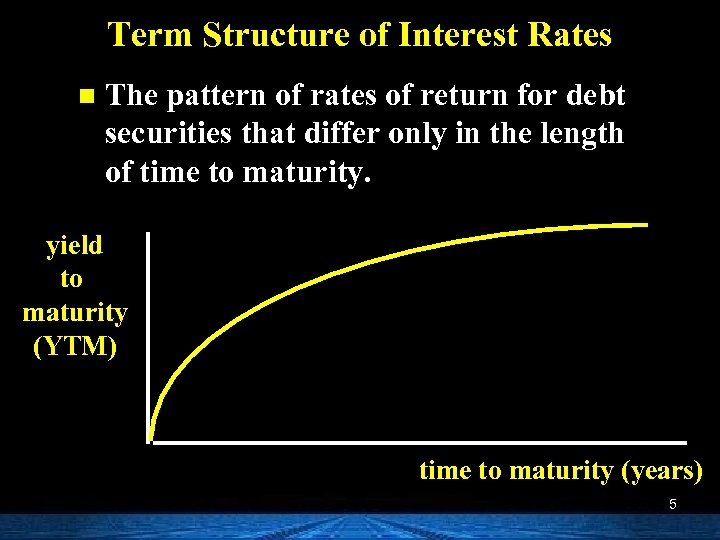 Term Structure of Interest Rates

The pattern of rates of return for debt securities that differ only in the length of time to maturity.

yield to maturity (YTM)

time to maturity (years)

5